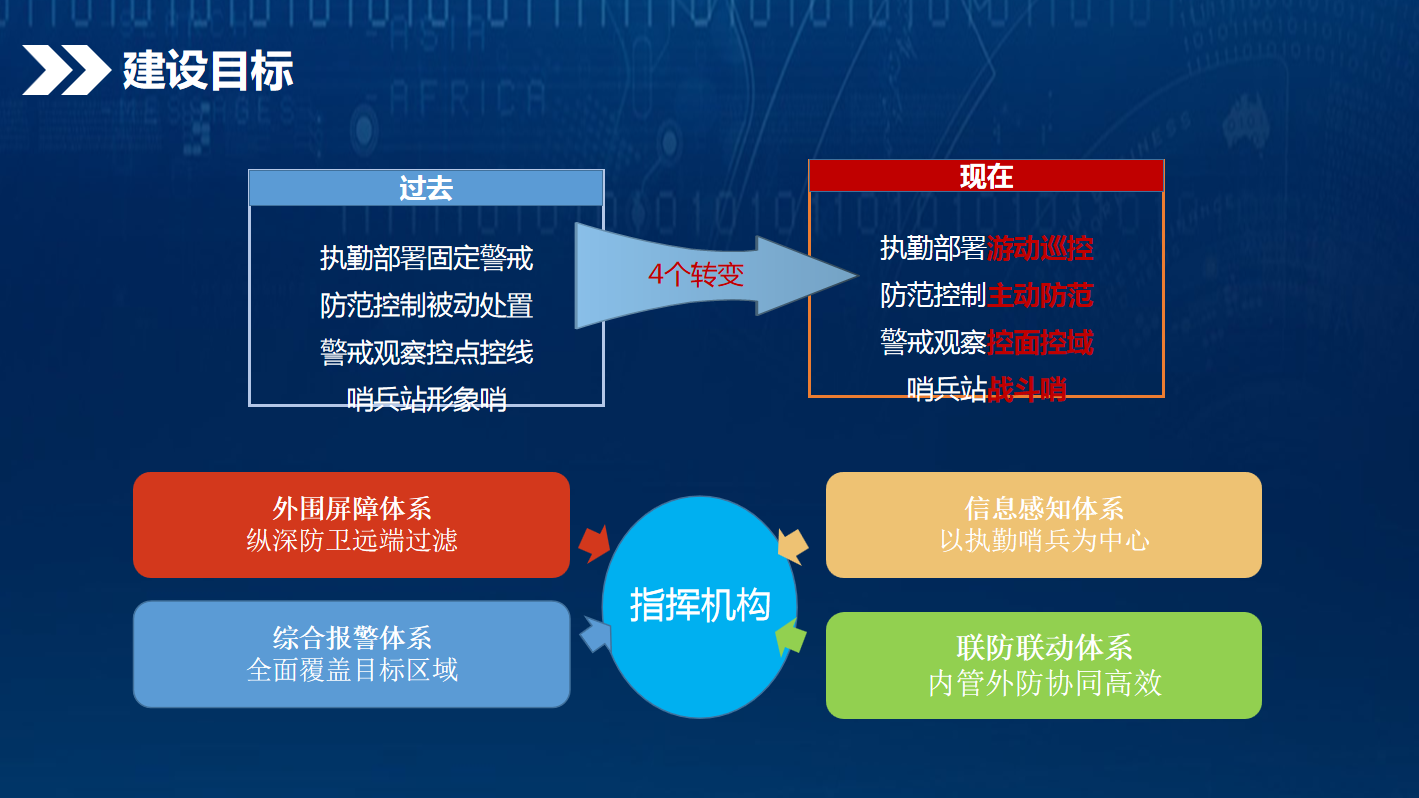 建设目标

过去

执勤部署固定警戒
防范控制被动处置
警戒观察控点控线
哨兵站形象哨

4个转变

现在

执勤部署游动巡控
防范控制主动防范
警戒观察控面控域
哨兵站战斗哨

外围屏障体系
纵深防卫远端过滤

综合报警体系
全面覆盖目标区域

指挥机构

信息感知体系
以执勤哨兵为中心

联防联动体系
内管外防协同高效